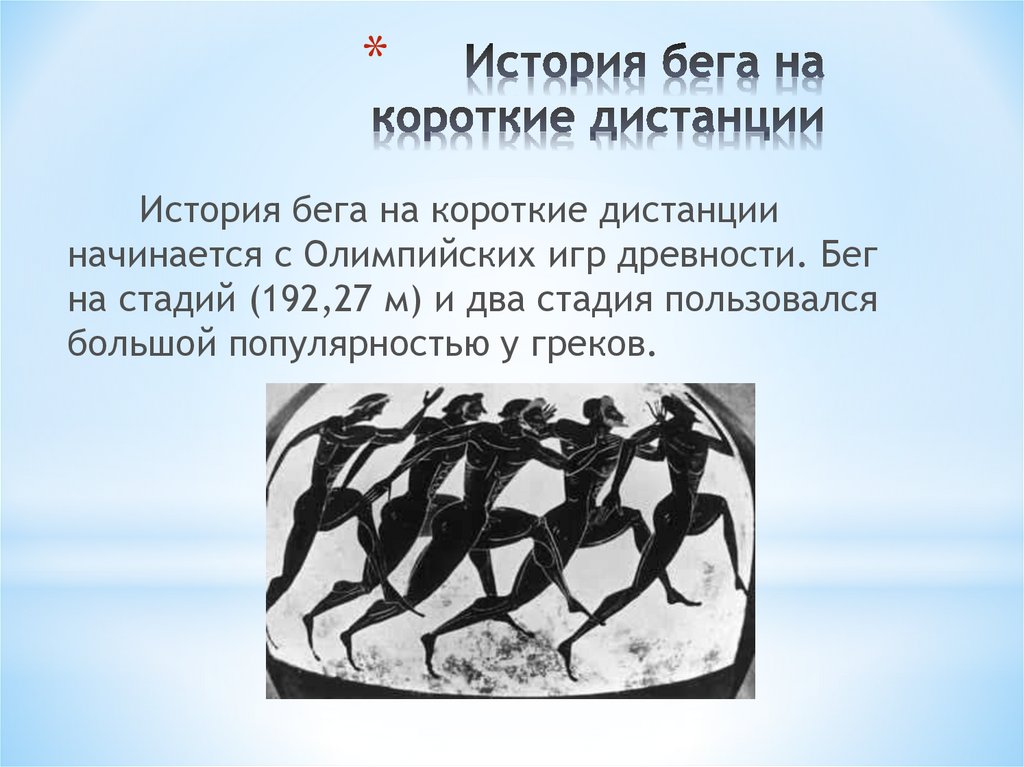 * История бега на короткие дистанции

История бега на короткие дистанции начинается с Олимпийских игр древности. Бег на стадий (192,27 м) и два стадия пользовался большой популярностью у греков.